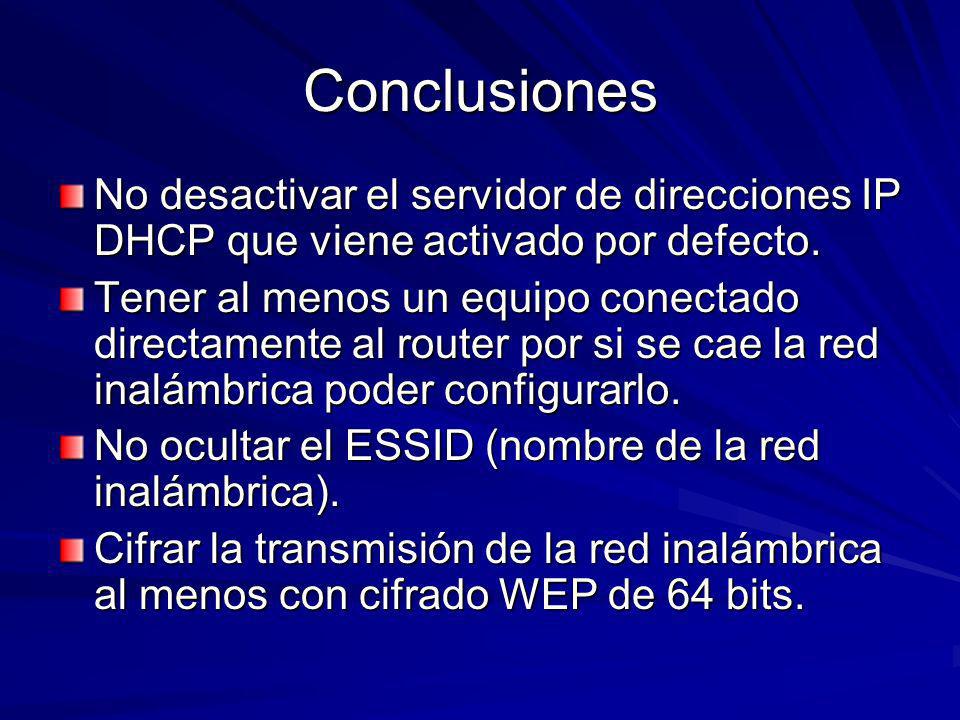 Conclusiones

No desactivar el servidor de direcciones IP DHCP que viene activado por defecto.

Tener al menos un equipo conectado directamente al router por si se cae la red inalámbrica poder configurarlo.

No ocultar el ESSID (nombre de la red inalámbrica).

Cifrar la transmisión de la red inalámbrica al menos con cifrado WEP de 64 bits.